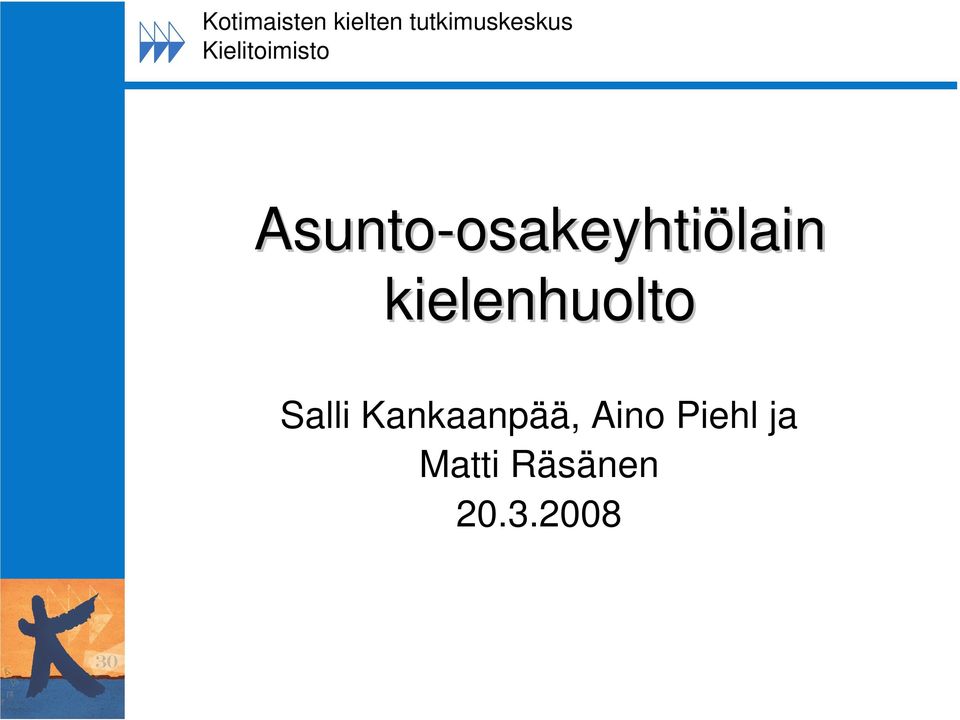 Kotimaisten kielten tutkimuskeskus
Kielitoimisto

Asunto-osakeyhtiölain kielenhuolto

Salli Kankaanpää, Aino Piehl ja Matti Räsänen
20.3.2008

30